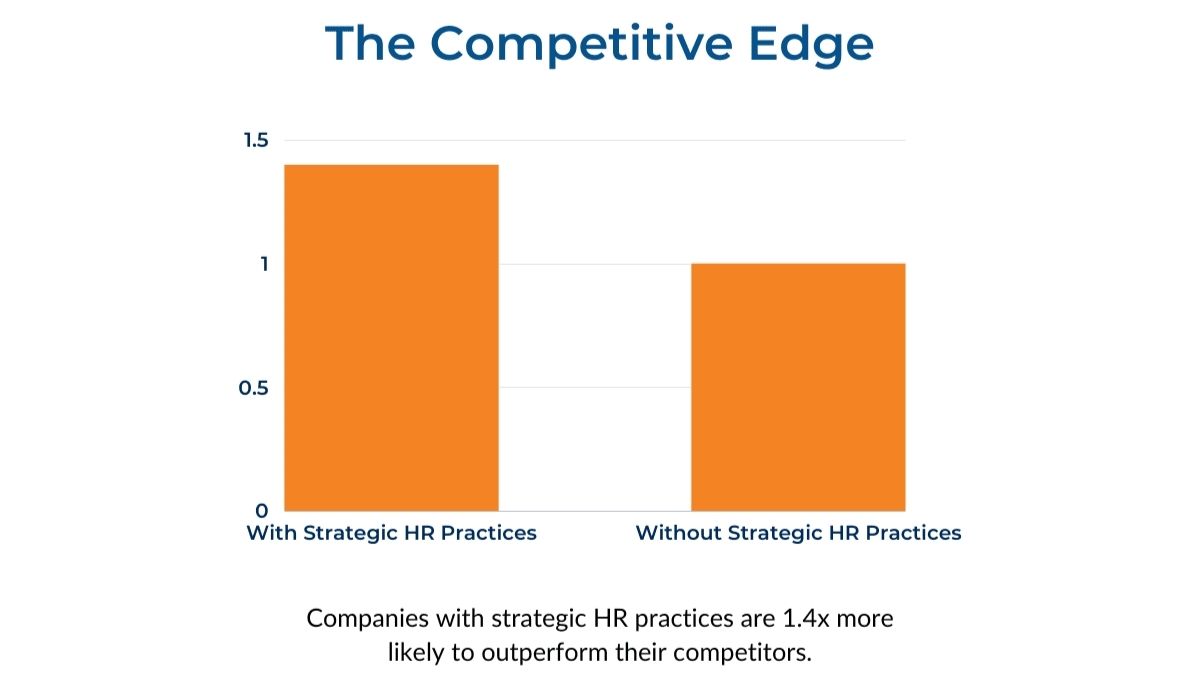 The Competitive Edge

1.5
1
0.5
0

With Strategic HR Practices
Without Strategic HR Practices

Companies with strategic HR practices are 1.4x more likely to outperform their competitors.